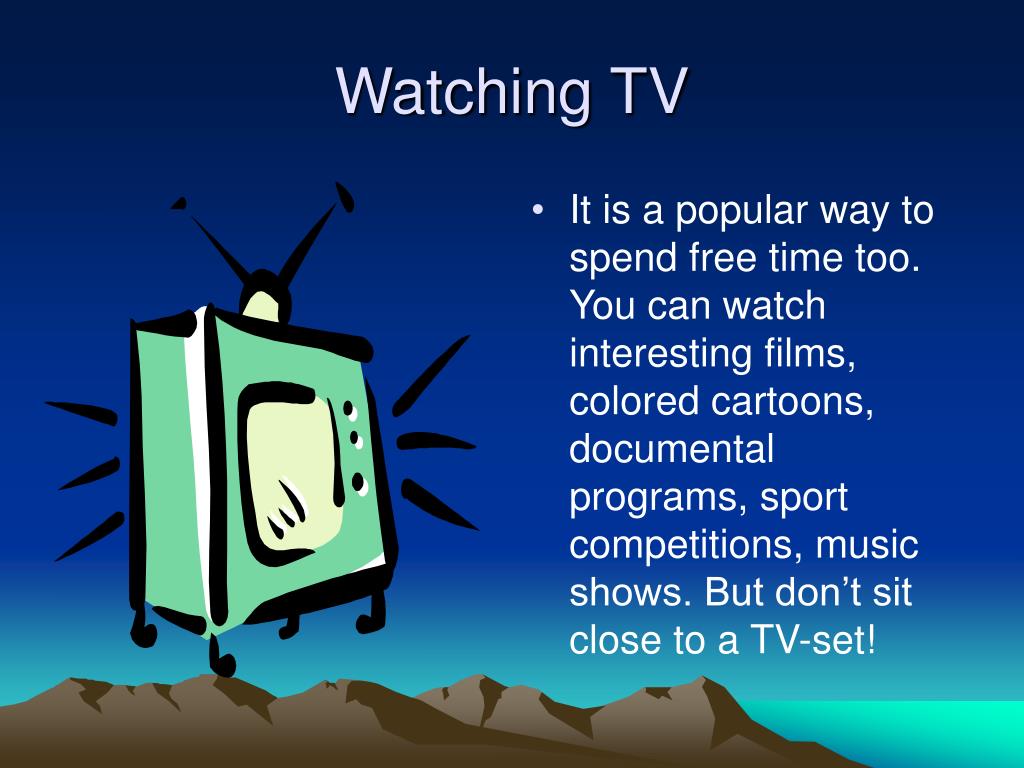 Watching TV

• It is a popular way to spend free time too. You can watch interesting films, colored cartoons, documental programs, sport competitions, music shows. But don’t sit close to a TV-set!